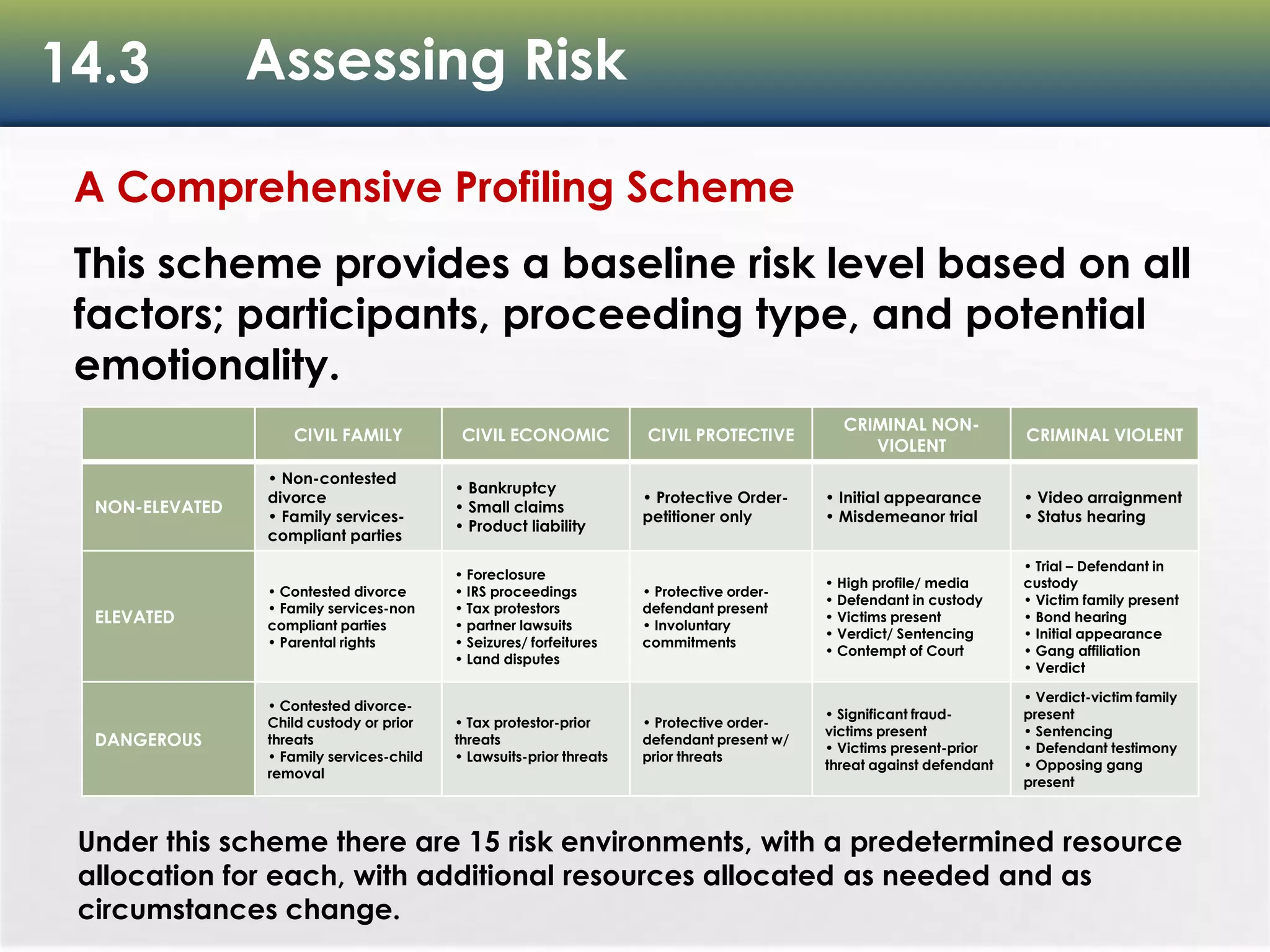 14.3 Assessing Risk

A Comprehensive Profiling Scheme

This scheme provides a baseline risk level based on all factors; participants, proceeding type, and potential emotionality.

| | CIVIL FAMILY | CIVIL ECONOMIC | CIVIL PROTECTIVE | CRIMINAL NON-VIOLENT | CRIMINAL VIOLENT |
|---|---|---|---|---|---|
| NON-ELEVATED | • Non-contested divorce • Family services-compliant parties | • Bankruptcy • Small claims • Product liability | • Protective Order-petitioner only | • Initial appearance • Misdemeanor trial | • Video arraignment • Status hearing |
| ELEVATED | • Contested divorce • Family services-non compliant parties • Parental rights | • Foreclosure • IRS proceedings • Tax protestors • partner lawsuits • Seizures/ forfeitures • Land disputes | • Protective order-defendant present • Involuntary commitments | • High profile/ media • Defendant in custody • Victims present • Verdict/ Sentencing • Contempt of Court | • Trial – Defendant in custody • Victim family present • Bond hearing • Initial appearance • Gang affiliation • Verdict |
| DANGEROUS | • Contested divorce-Child custody or prior threats • Family services-child removal | • Tax protestor-prior threats • Lawsuits-prior threats | • Protective order-defendant present w/ prior threats | • Significant fraud-victims present • Victims present-prior threat against defendant | • Verdict-victim family present • Sentencing • Defendant testimony • Opposing gang present |

Under this scheme there are 15 risk environments, with a predetermined resource allocation for each, with additional resources allocated as needed and as circumstances change.